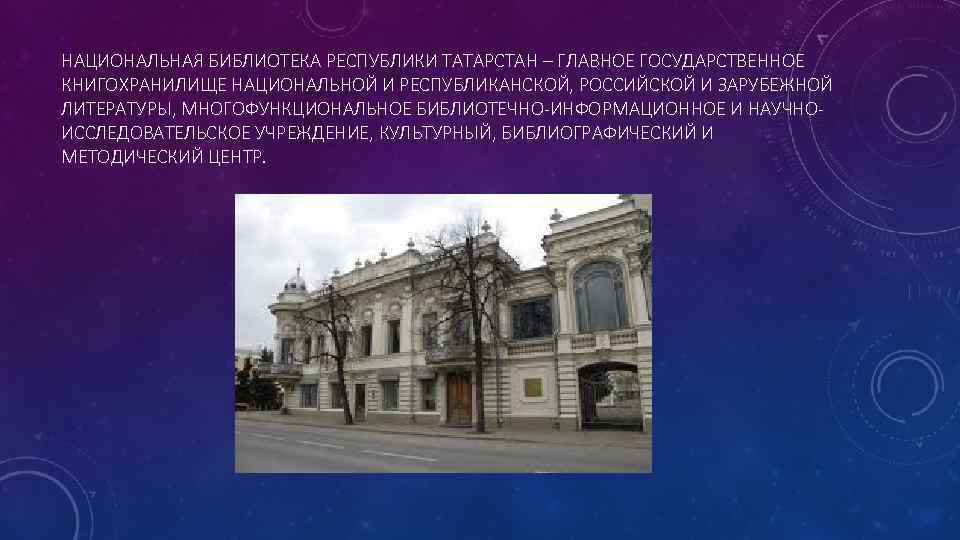 НАЦИОНАЛЬНАЯ БИБЛИОТЕКА РЕСПУБЛИКИ ТАТАРСТАН – ГЛАВНОЕ ГОСУДАРСТВЕННОЕ КНИГОХРАНИЛИЩЕ НАЦИОНАЛЬНОЙ И РЕСПУБЛИКАНСКОЙ, РОССИЙСКОЙ И ЗАРУБЕЖНОЙ ЛИТЕРАТУРЫ, МНОГОФУНКЦИОНАЛЬНОЕ БИБЛИОТЕЧНО-ИНФОРМАЦИОННОЕ И НАУЧНО-ИССЛЕДОВАТЕЛЬСКОЕ УЧРЕЖДЕНИЕ, КУЛЬТУРНЫЙ, БИБЛИОГРАФИЧЕСКИЙ И МЕТОДИЧЕСКИЙ ЦЕНТР.